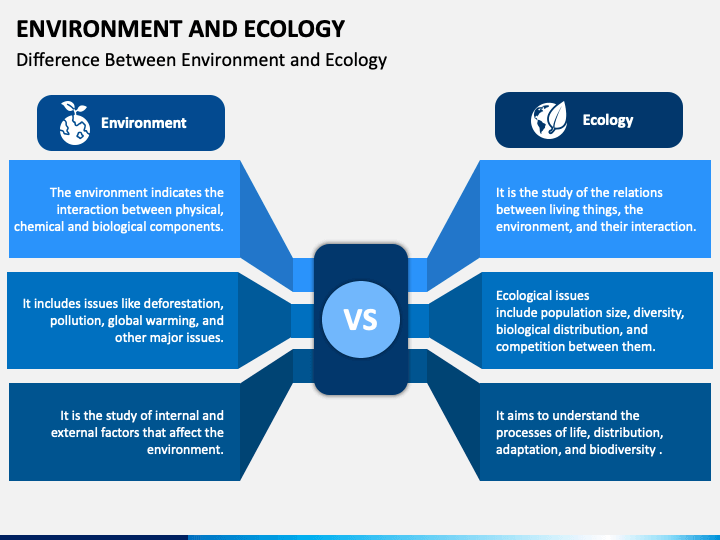 ENVIRONMENT AND ECOLOGY

Difference Between Environment and Ecology

Environment

The environment indicates the interaction between physical, chemical and biological components.

It includes issues like deforestation, pollution, global warming, and other major issues.

It is the study of internal and external factors that affect the environment.

VS

Ecology

It is the study of the relations between living things, the environment, and their interaction.

Ecological issues include population size, diversity, biological distribution, and competition between them.

It aims to understand the processes of life, distribution, adaptation, and biodiversity .